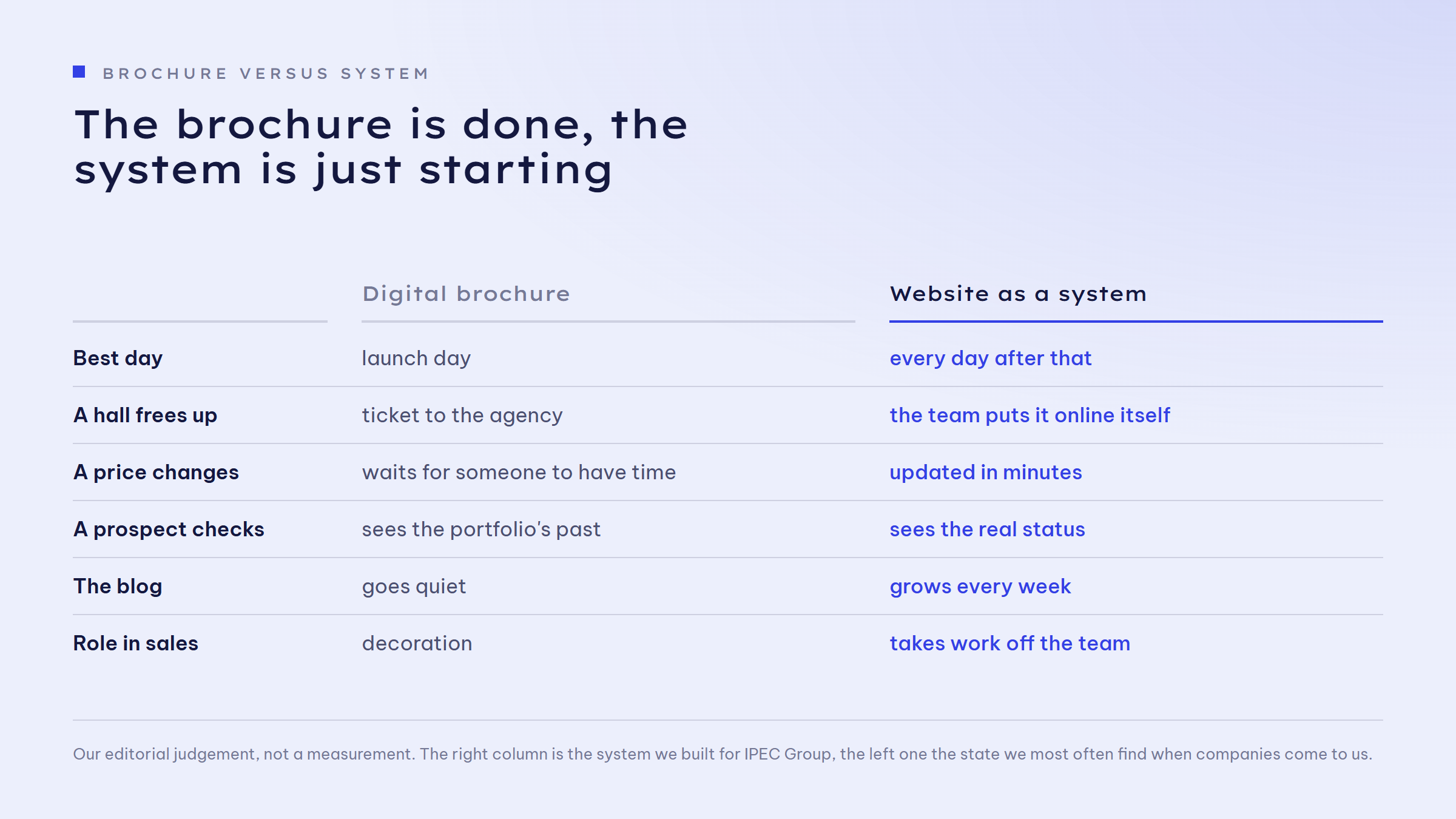 BROCHURE VERSUS SYSTEM

The brochure is done, the system is just starting

| | Digital brochure | Website as a system |
|---|---|---|
| Best day | launch day | every day after that |
| A hall frees up | ticket to the agency | the team puts it online itself |
| A price changes | waits for someone to have time | updated in minutes |
| A prospect checks | sees the portfolio's past | sees the real status |
| The blog | goes quiet | grows every week |
| Role in sales | decoration | takes work off the team |

Our editorial judgement, not a measurement. The right column is the system we built for IPEC Group, the left one the state we most often find when companies come to us.